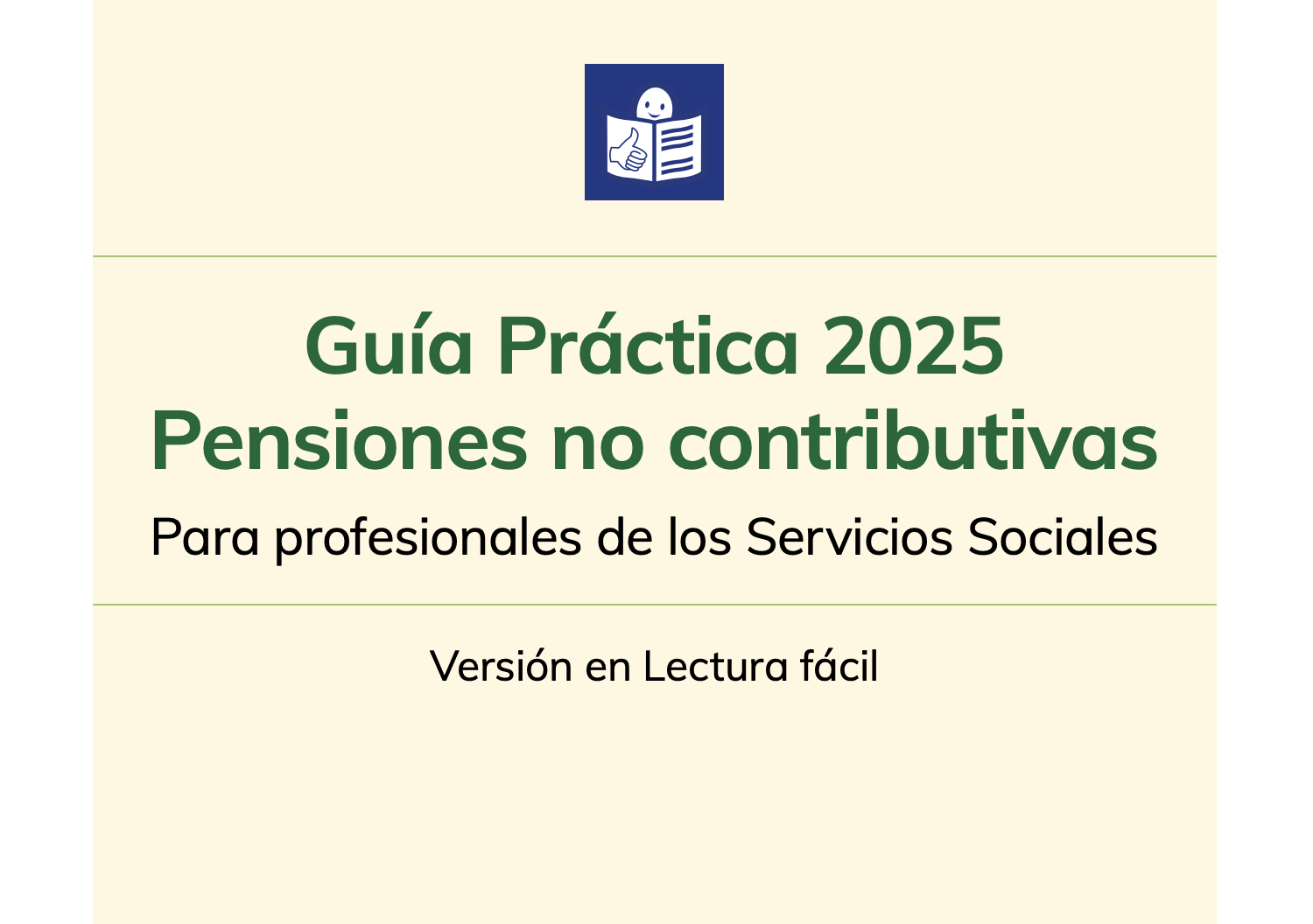 Guía Práctica 2025
Pensiones no contributivas

Para profesionales de los Servicios Sociales

Versión en Lectura fácil